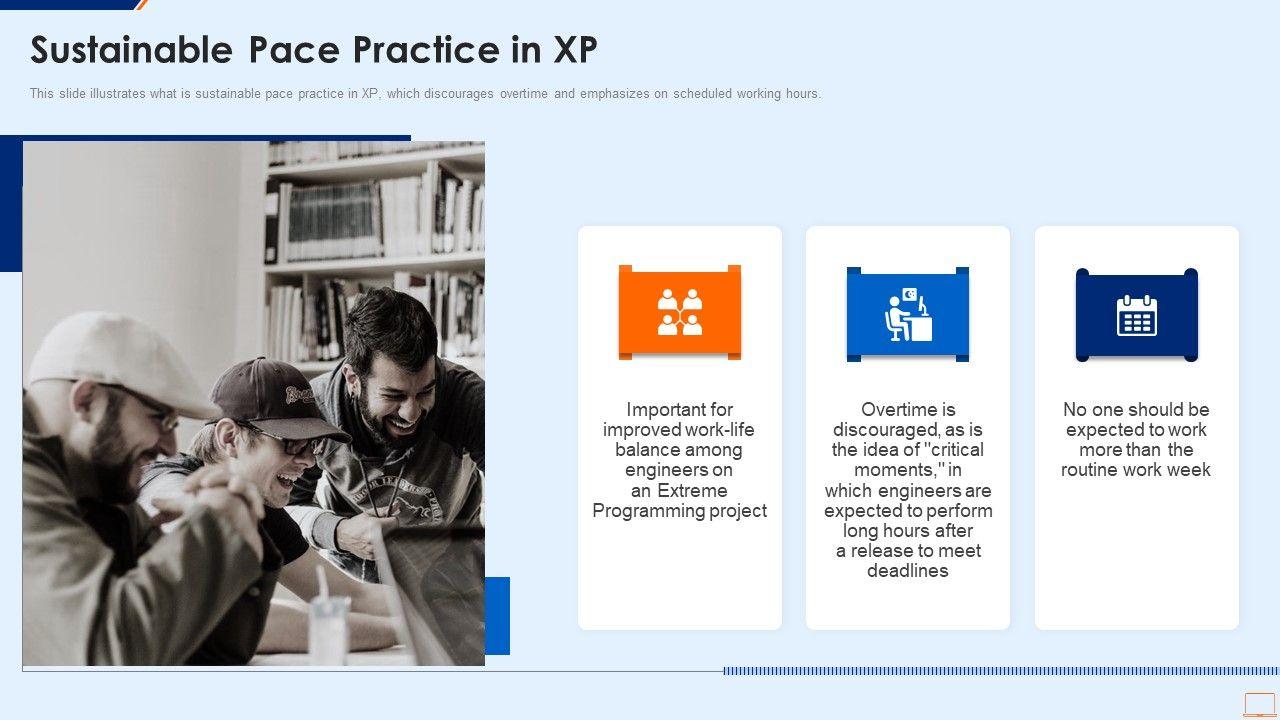 Sustainable Pace Practice in XP

This slide illustrates what is sustainable pace practice in XP, which discourages overtime and emphasizes on scheduled working hours.

Important for improved work-life balance among engineers on an Extreme Programming project

Overtime is discouraged, as is the idea of "critical moments," in which engineers are expected to perform long hours after a release to meet deadlines

No one should be expected to work more than the routine work week